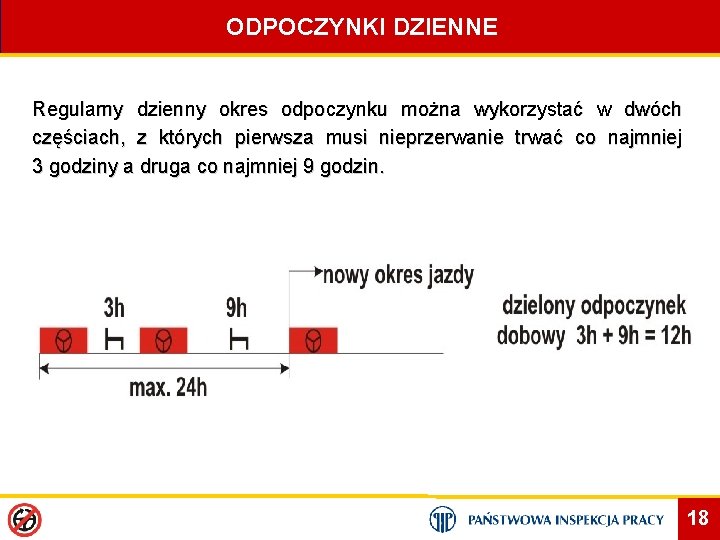 ODPOCZYNKI DZIENNE

Regularny dzienny okres odpoczynku można wykorzystać w dwóch częściach, z których pierwsza musi nieprzerwanie trwać co najmniej 3 godziny a druga co najmniej 9 godzin.

nowy okres jazdy

3h

9h

max. 24h

dzielony odpoczynek dobowy 3h + 9h = 12h

PAŃSTWOWA INSPEKCJA PRACY

18